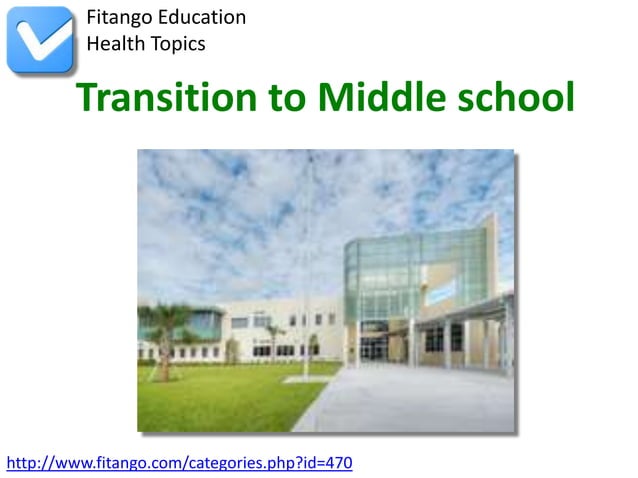 Fitango Education
Health Topics

Transition to Middle school

http://www.fitango.com/categories.php?id=470